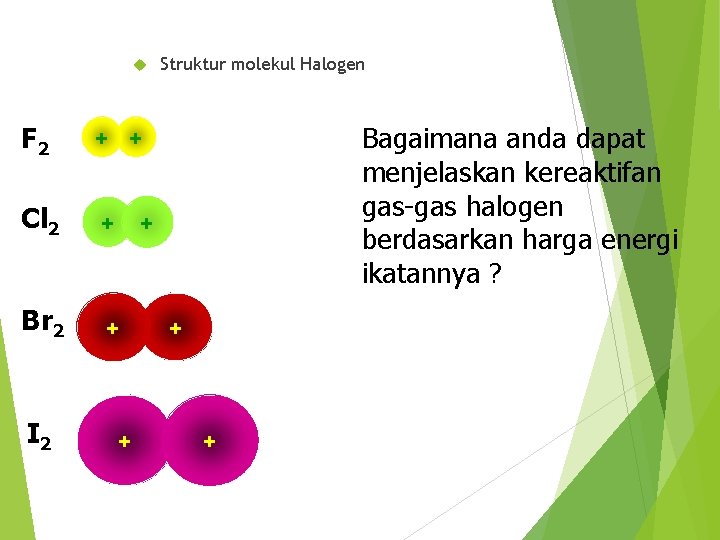 Struktur molekul Halogen

$F_2$ + +

$Cl_2$ + +

$Br_2$ + +

$I_2$ + +

Bagaimana anda dapat menjelaskan kereaktifan gas-gas halogen berdasarkan harga energi ikatannya ?